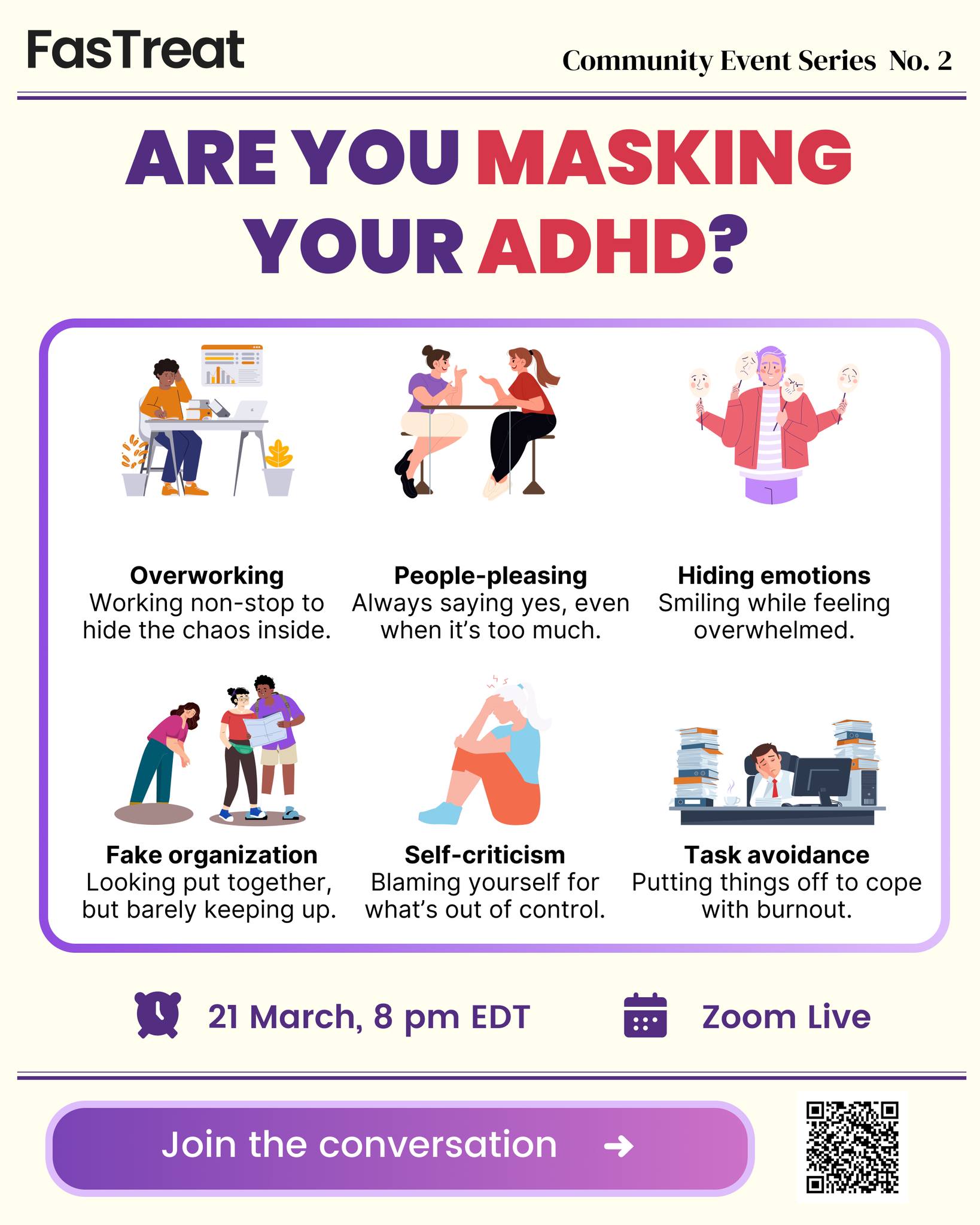 FasTreat

Community Event Series No. 2

ARE YOU MASKING YOUR ADHD?

Overworking
Working non-stop to hide the chaos inside.

People-pleasing
Always saying yes, even when it's too much.

Hiding emotions
Smiling while feeling overwhelmed.

Fake organization
Looking put together, but barely keeping up.

Self-criticism
Blaming yourself for what's out of control.

Task avoidance
Putting things off to cope with burnout.

21 March, 8 pm EDT

Zoom Live

Join the conversation →